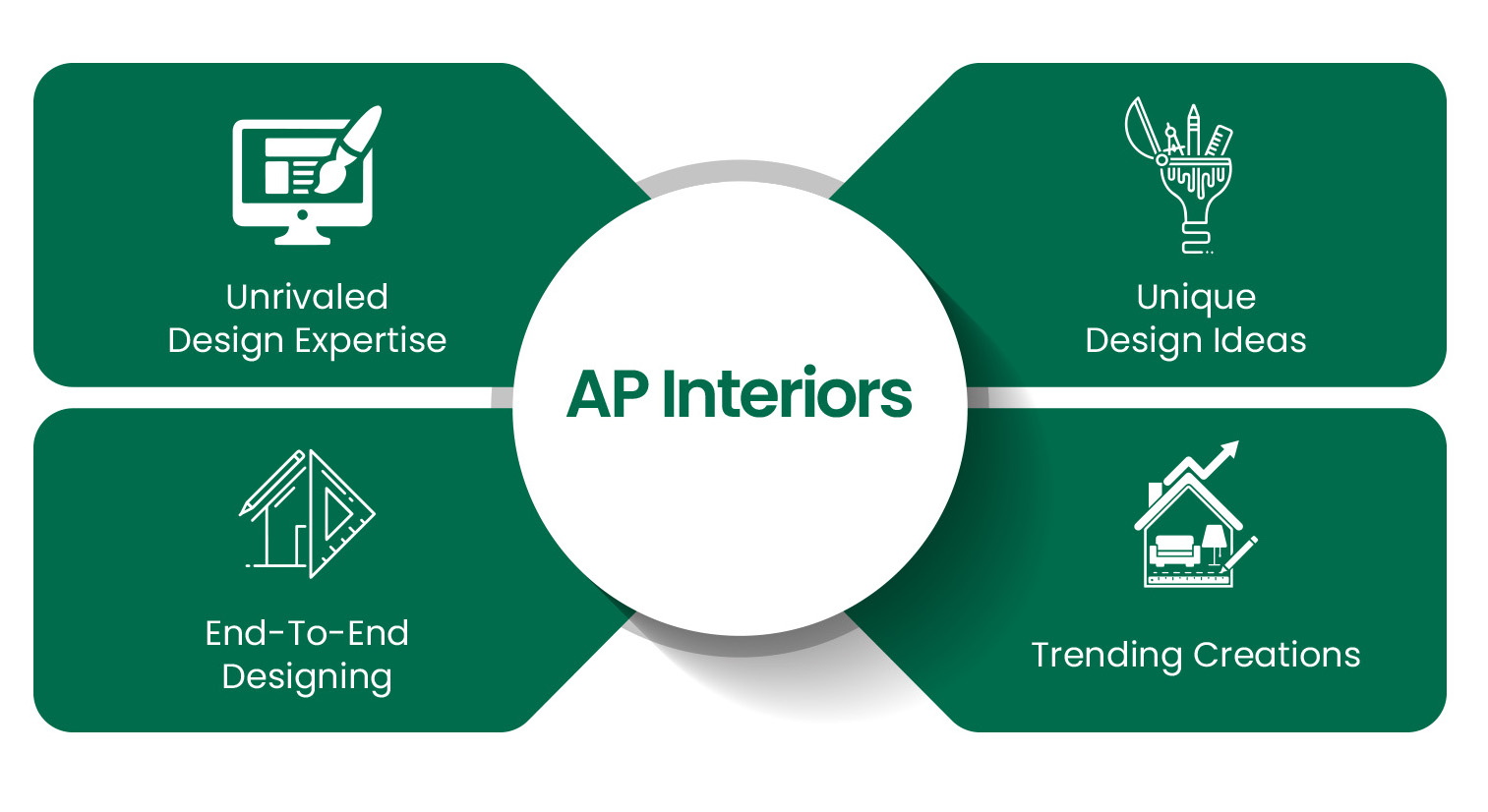 Unrivaled
Design Expertise

Unique
Design Ideas

AP Interiors

End-To-End
Designing

Trending Creations